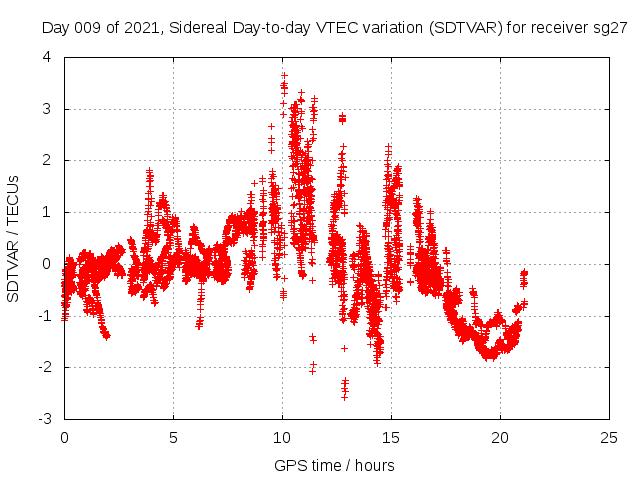 Day 009 of 2021, Sidereal Day-to-day VTEC variation (SDTVAR) for receiver sg27

SDTVAR / TECUs

4
3
2
1
0
-1
-2
-3

0
5
10
15
20
25

GPS time / hours